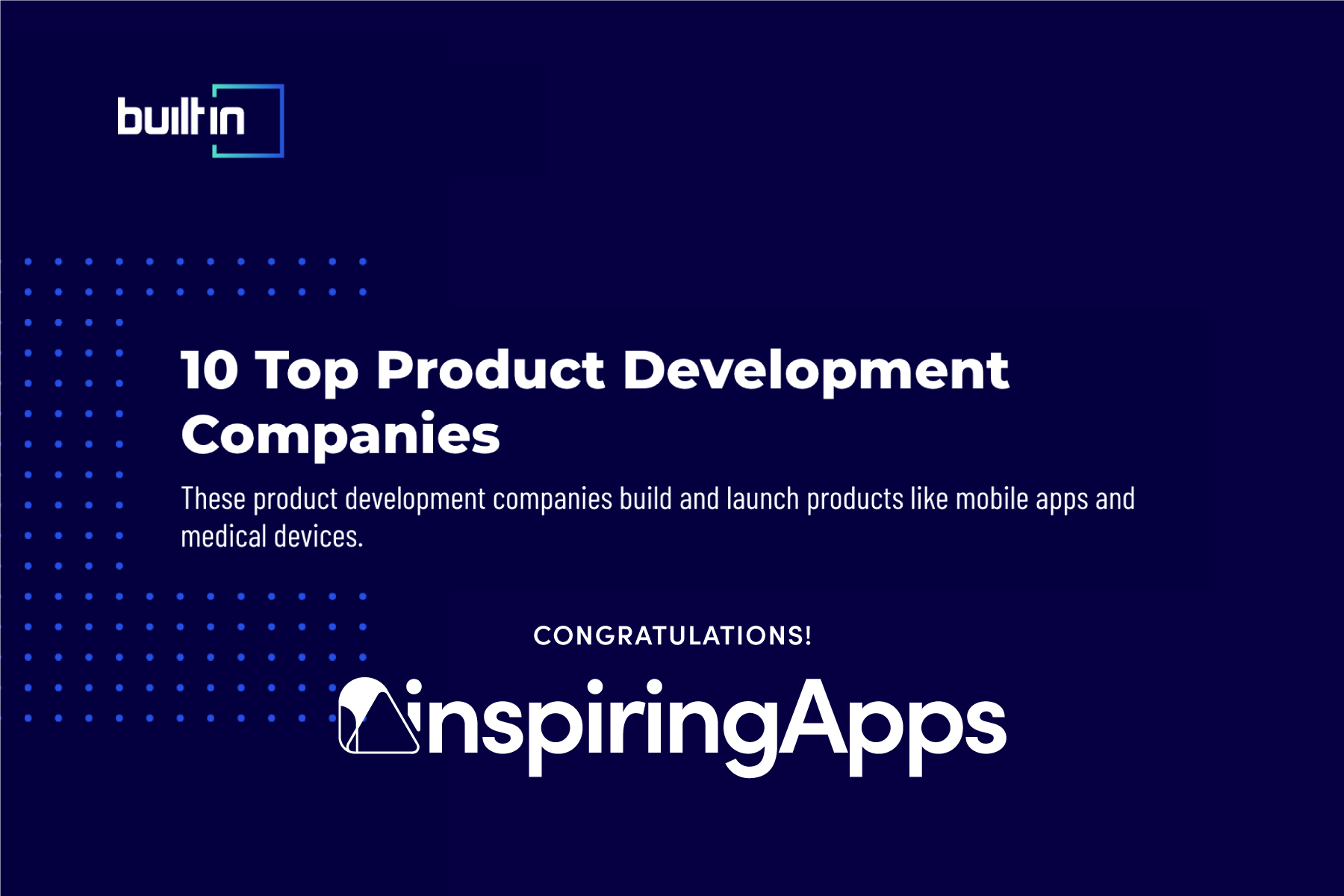 built in

10 Top Product Development Companies

These product development companies build and launch products like mobile apps and medical devices.

CONGRATULATIONS!

inspiringApps